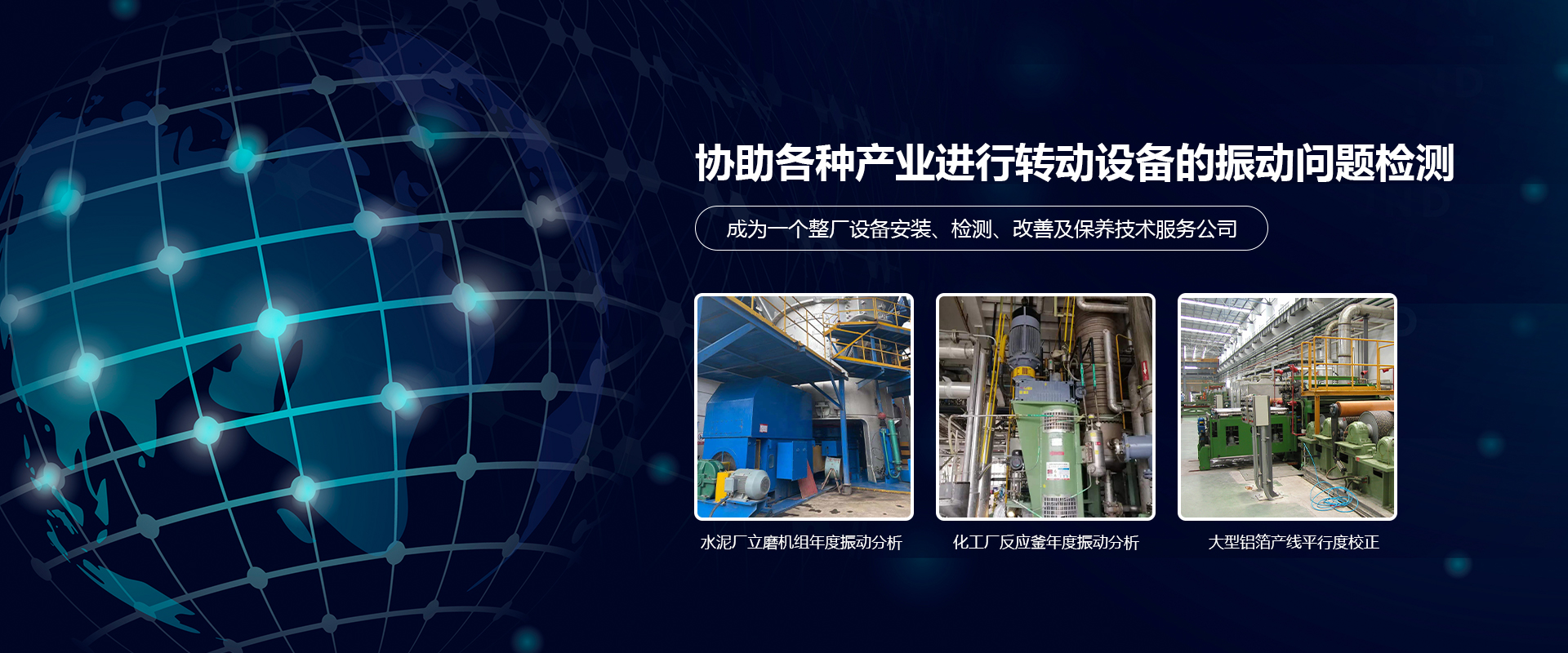 协助各种产业进行转动设备的振动问题检测

成为一个整厂设备安装、检测、改善及保养技术服务公司

水泥厂立磨机组年度振动分析

化工厂反应釜年度振动分析

大型铝箔产线平行度校正